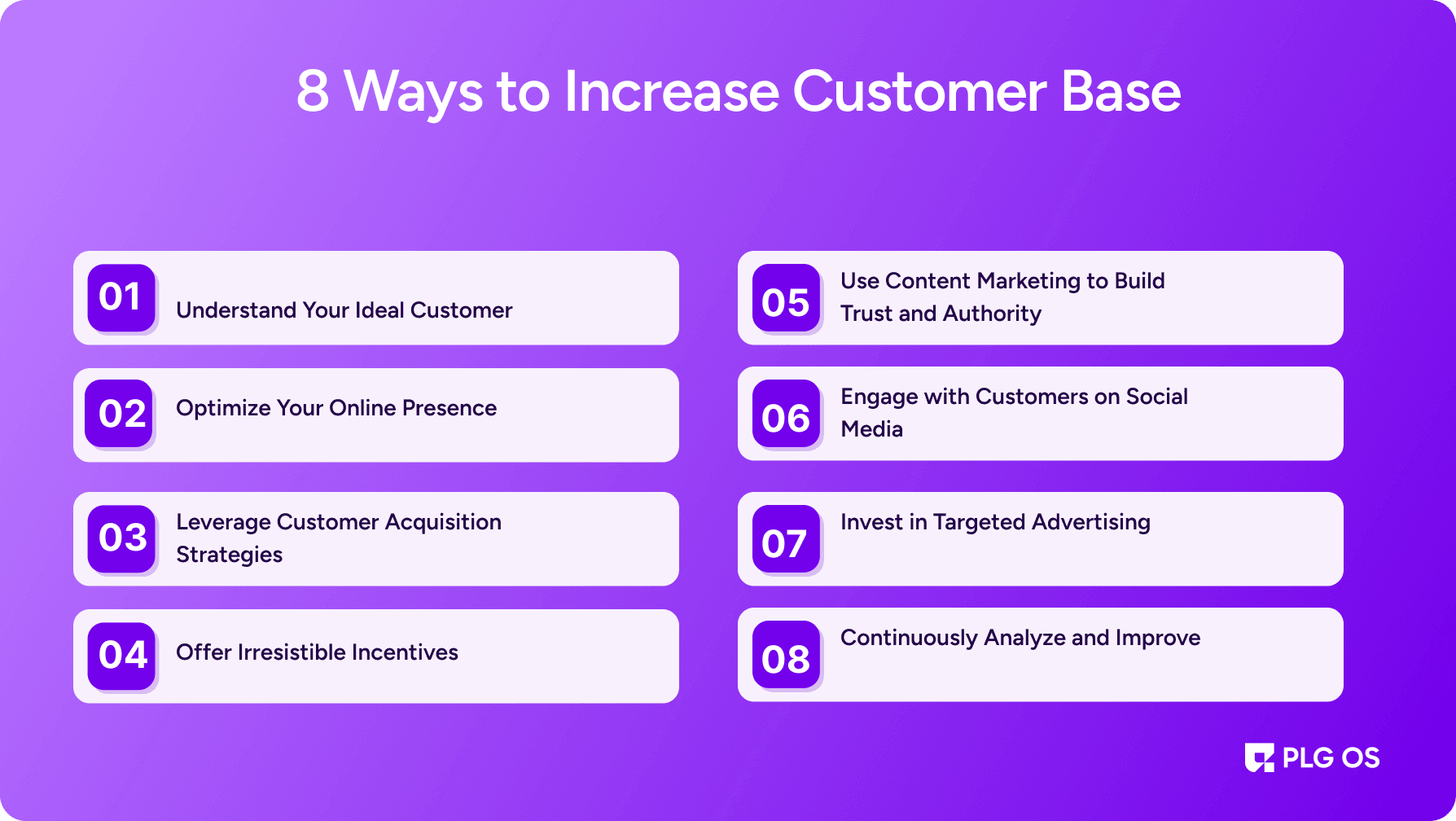 8 Ways to Increase Customer Base

01 Understand Your Ideal Customer

02 Optimize Your Online Presence

03 Leverage Customer Acquisition Strategies

04 Offer Irresistible Incentives

05 Use Content Marketing to Build Trust and Authority

06 Engage with Customers on Social Media

07 Invest in Targeted Advertising

08 Continuously Analyze and Improve

PLG OS